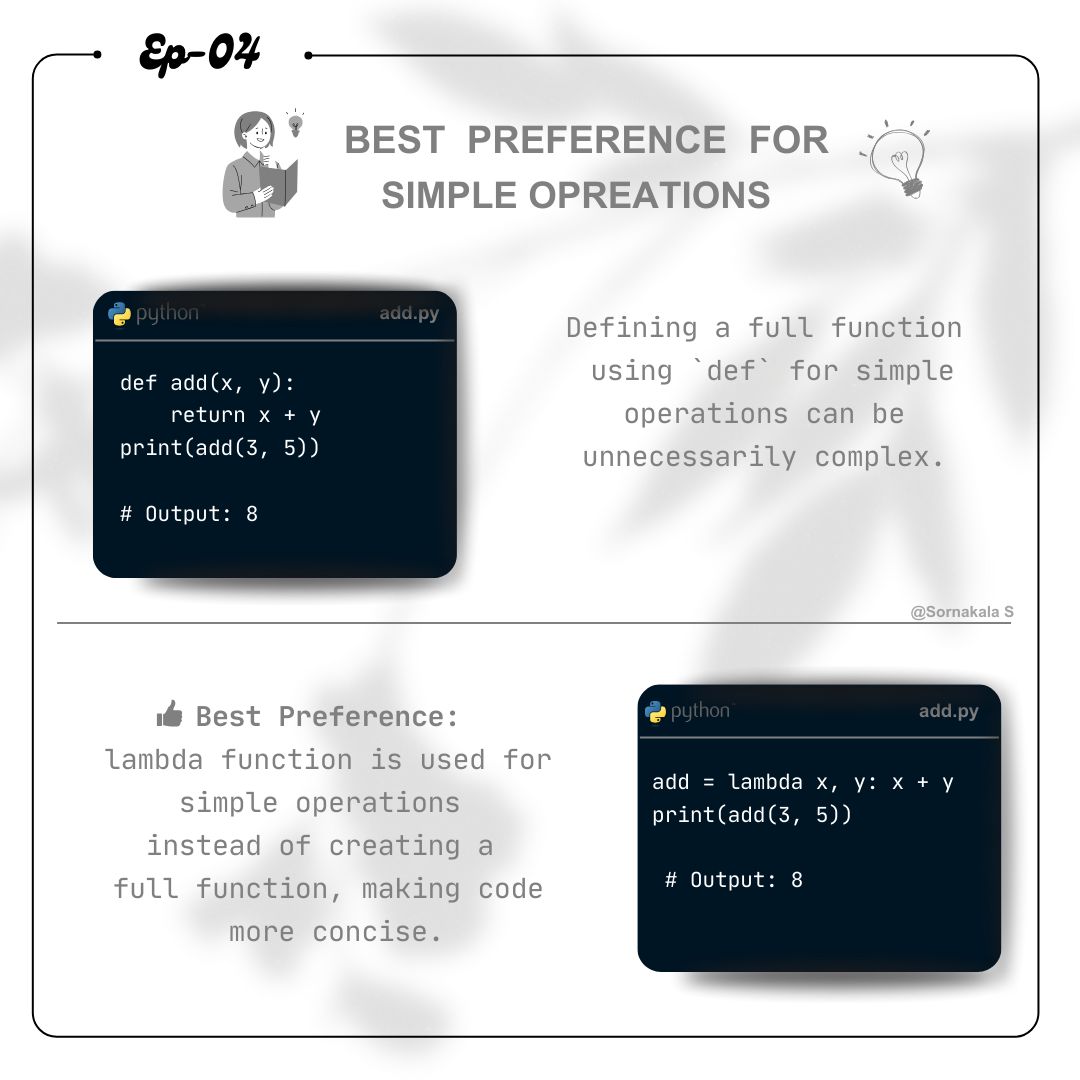 Ep-04

BEST PREFERENCE FOR SIMPLE OPREATIONS

python add.py

def add(x, y):
    return x + y
print(add(3, 5))

# Output: 8

Defining a full function using `def` for simple operations can be unnecessarily complex.

@Sornakala S

Best Preference:
lambda function is used for simple operations instead of creating a full function, making code more concise.

python add.py

add = lambda x, y: x + y
print(add(3, 5))

# Output: 8